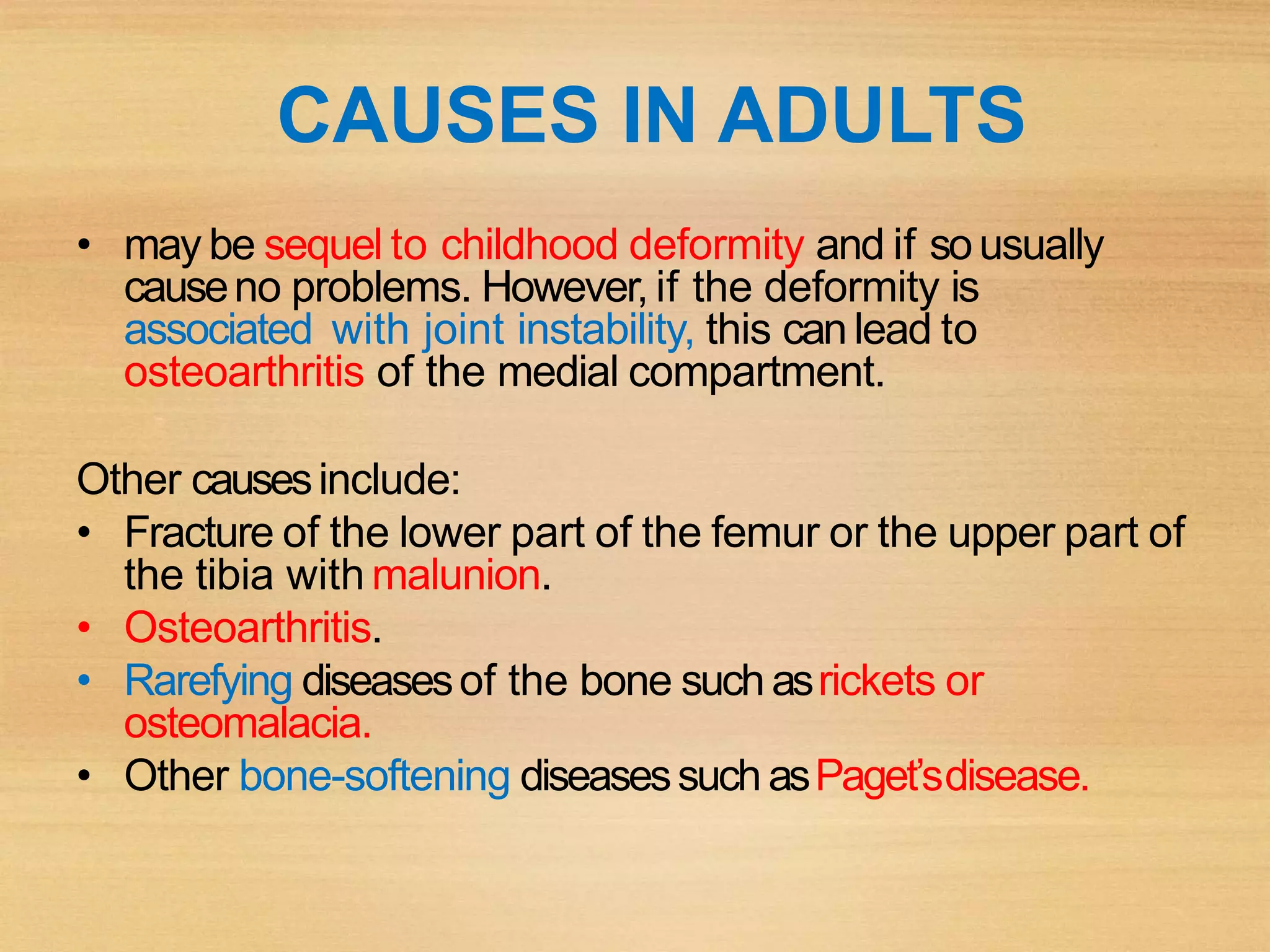 CAUSES IN ADULTS

• may be sequel to childhood deformity and if so usually cause no problems. However, if the deformity is associated with joint instability, this can lead to osteoarthritis of the medial compartment.

Other causes include:

• Fracture of the lower part of the femur or the upper part of the tibia with malunion.
• Osteoarthritis.
• Rarefying diseases of the bone such as rickets or osteomalacia.
• Other bone-softening diseases such as Paget's disease.